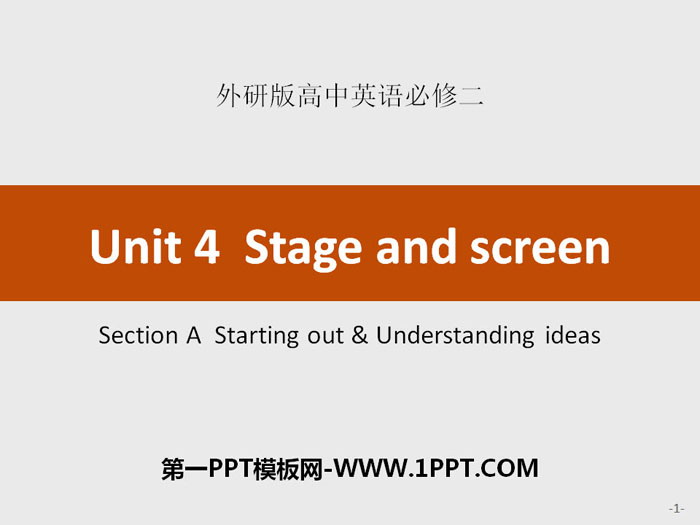 外研版高中英语必修二

Unit 4 Stage and screen

Section A Starting out & Understanding ideas

第一PPT模板网-WWW.1PPT.COM

-1-